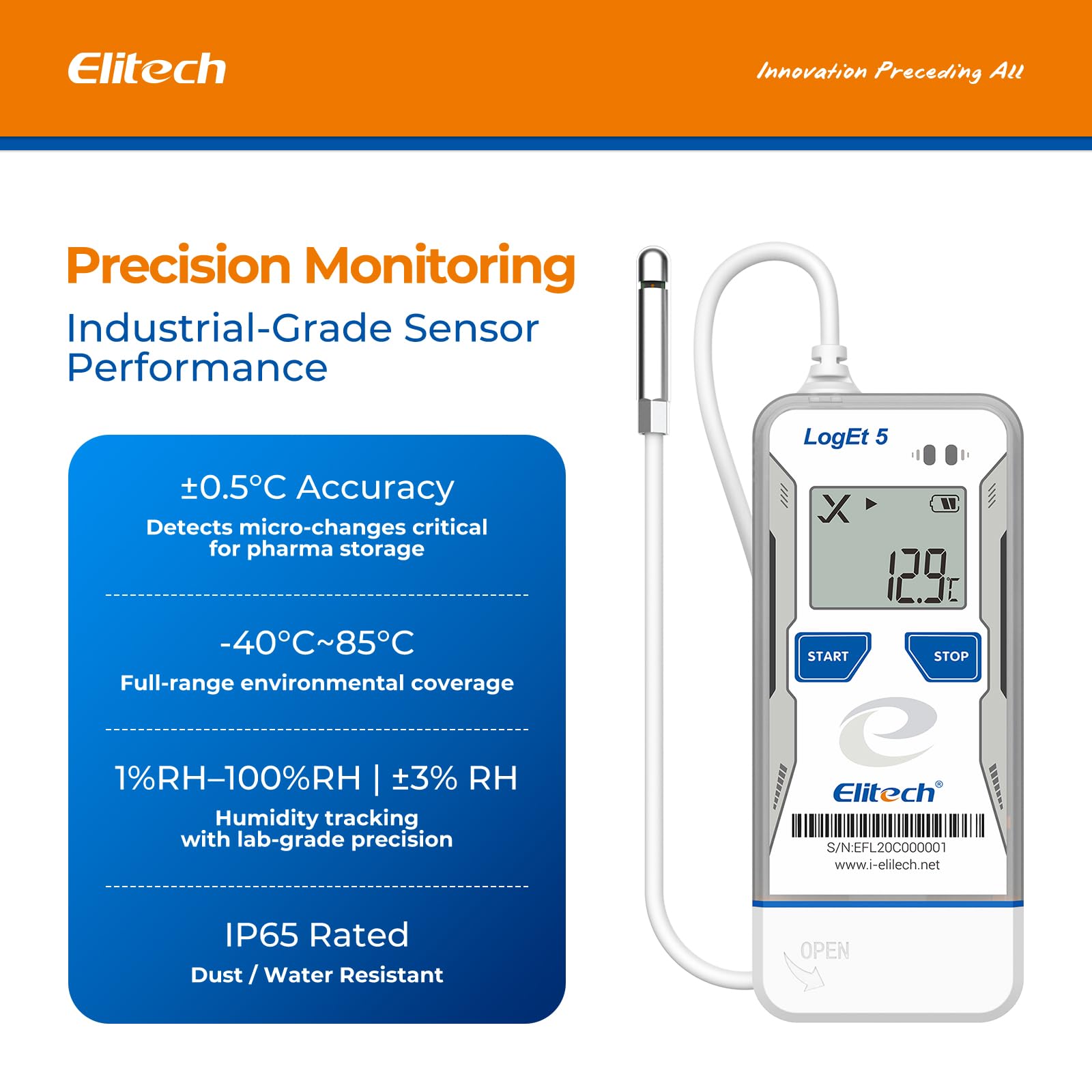 Elitech

Innovation Preceding All

Precision Monitoring

Industrial-Grade Sensor Performance

±0.5°C Accuracy

Detects micro-changes critical for pharma storage

-40°C~85°C

Full-range environmental coverage

1%RH–100%RH | ±3% RH

Humidity tracking with lab-grade precision

IP65 Rated

Dust / Water Resistant

LogEt 5

12.9℃

START

STOP

Elitech®

S/N:EFL20C000001
www.i-elilech.net

OPEN